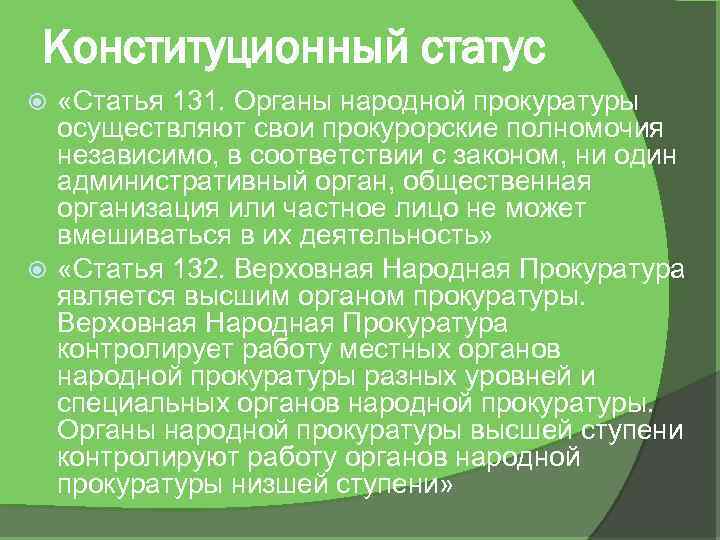 Конституционный статус

«Статья 131. Органы народной прокуратуры осуществляют свои прокурорские полномочия независимо, в соответствии с законом, ни один административный орган, общественная организация или частное лицо не может вмешиваться в их деятельность»

«Статья 132. Верховная Народная Прокуратура является высшим органом прокуратуры. Верховная Народная Прокуратура контролирует работу местных органов народной прокуратуры разных уровней и специальных органов народной прокуратуры. Органы народной прокуратуры высшей ступени контролируют работу органов народной прокуратуры низшей ступени»